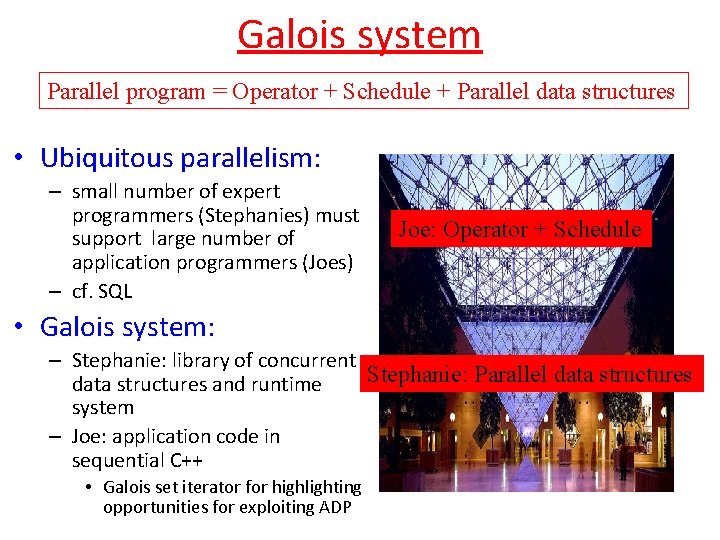 Galois system

Parallel program = Operator + Schedule + Parallel data structures

• Ubiquitous parallelism:
– small number of expert programmers (Stephanies) must support large number of application programmers (Joes)
– cf. SQL

• Galois system:
– Stephanie: library of concurrent data structures and runtime system
– Joe: application code in sequential C++
• Galois set iterator for highlighting opportunities for exploiting ADP

Joe: Operator + Schedule

Stephanie: Parallel data structures